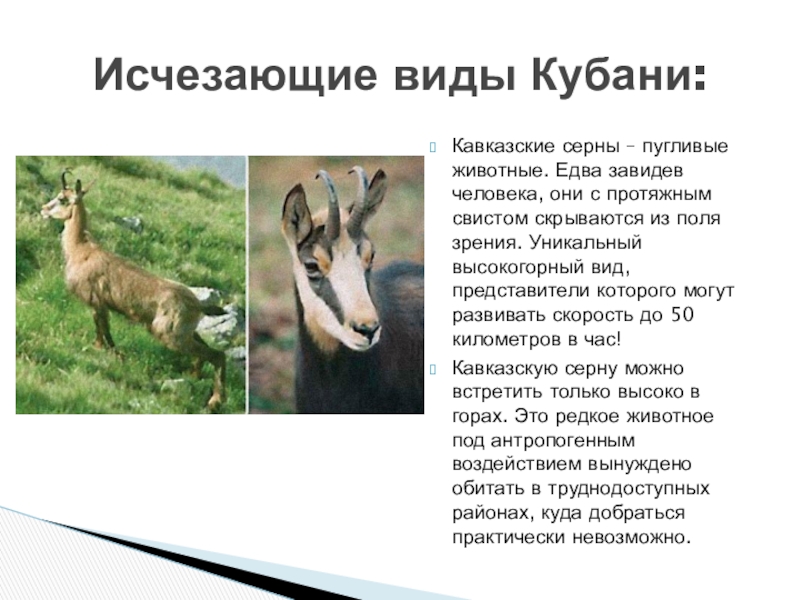 Исчезающие виды Кубани:

Кавказские серны – пугливые животные. Едва завидев человека, они с протяжным свистом скрываются из поля зрения. Уникальный высокогорный вид, представители которого могут развивать скорость до 50 километров в час!

Кавказскую серну можно встретить только высоко в горах. Это редкое животное под антропогенным воздействием вынуждено обитать в труднодоступных районах, куда добраться практически невозможно.